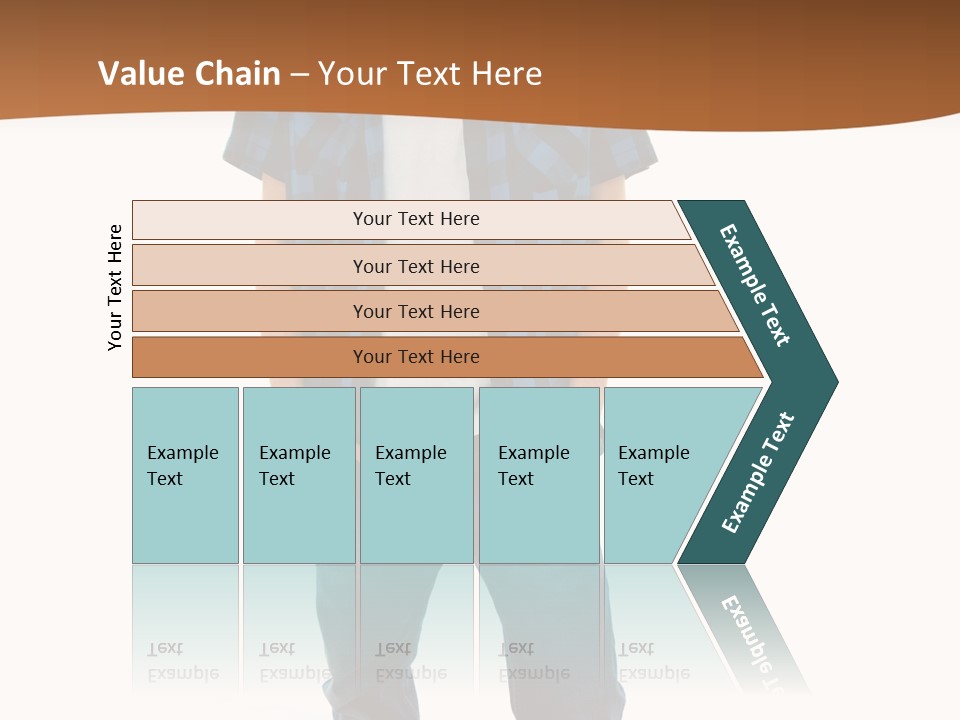 Value Chain – Your Text Here

Your Text Here

Your Text Here

Your Text Here

Your Text Here

Your Text Here

Example Text

Example Text

Example Text

Example Text

Example Text

Example Text

Example Text